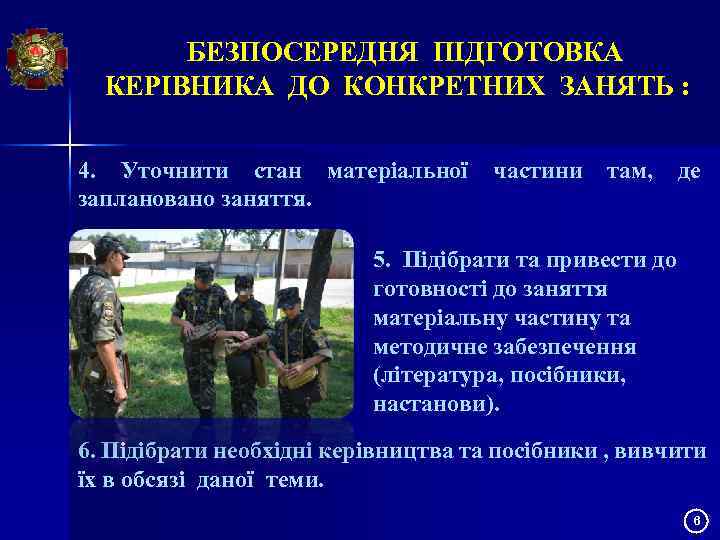 БЕЗПОСЕРЕДНЯ ПІДГОТОВКА КЕРІВНИКА ДО КОНКРЕТНИХ ЗАНЯТЬ :

4. Уточнити стан матеріальної частини там, де заплановано заняття.

5. Підібрати та привести до готовності до заняття матеріальну частину та методичне забезпечення (література, посібники, настанови).

6. Підібрати необхідні керівництва та посібники , вивчити їх в обсязі даної теми.

6